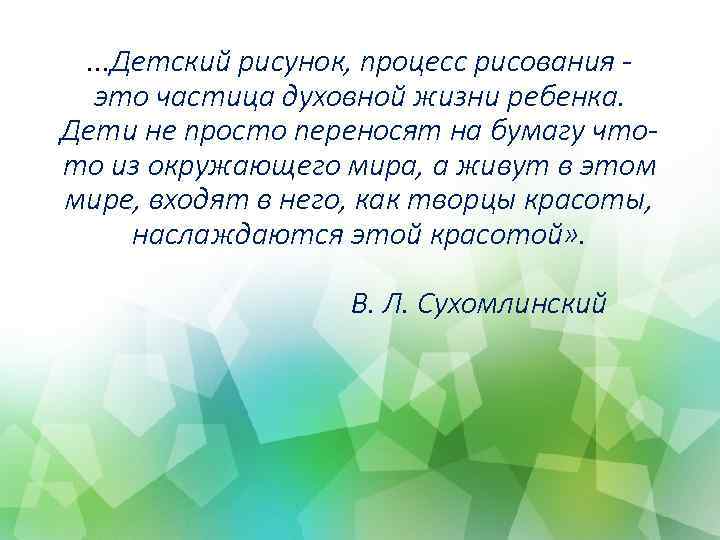 ...Детский рисунок, процесс рисования - это частица духовной жизни ребенка. Дети не просто переносят на бумагу что-то из окружающего мира, а живут в этом мире, входят в него, как творцы красоты, наслаждаются этой красотой».

В. Л. Сухомлинский